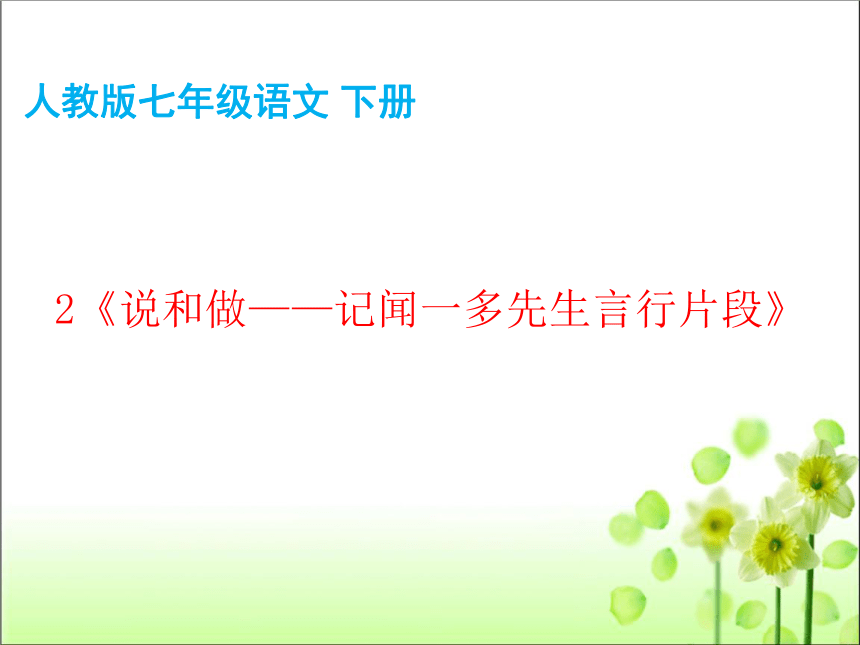 人教版七年级语文 下册

2《说和做——记闻一多先生言行片段》